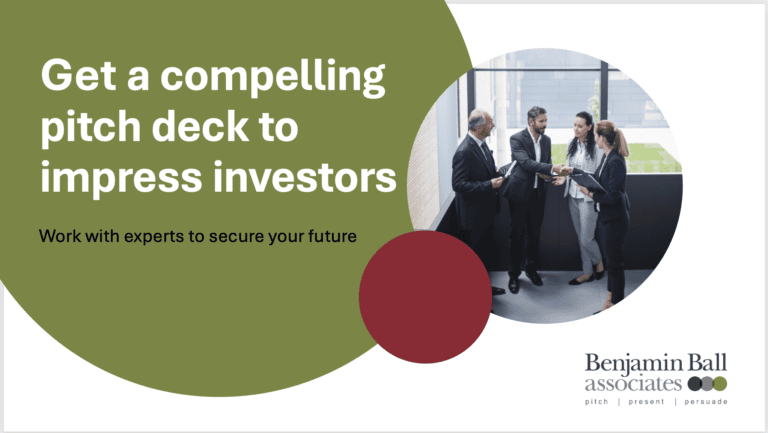 Get a compelling pitch deck to impress investors

Work with experts to secure your future

Benjamin Ball
associates

pitch | present | persuade